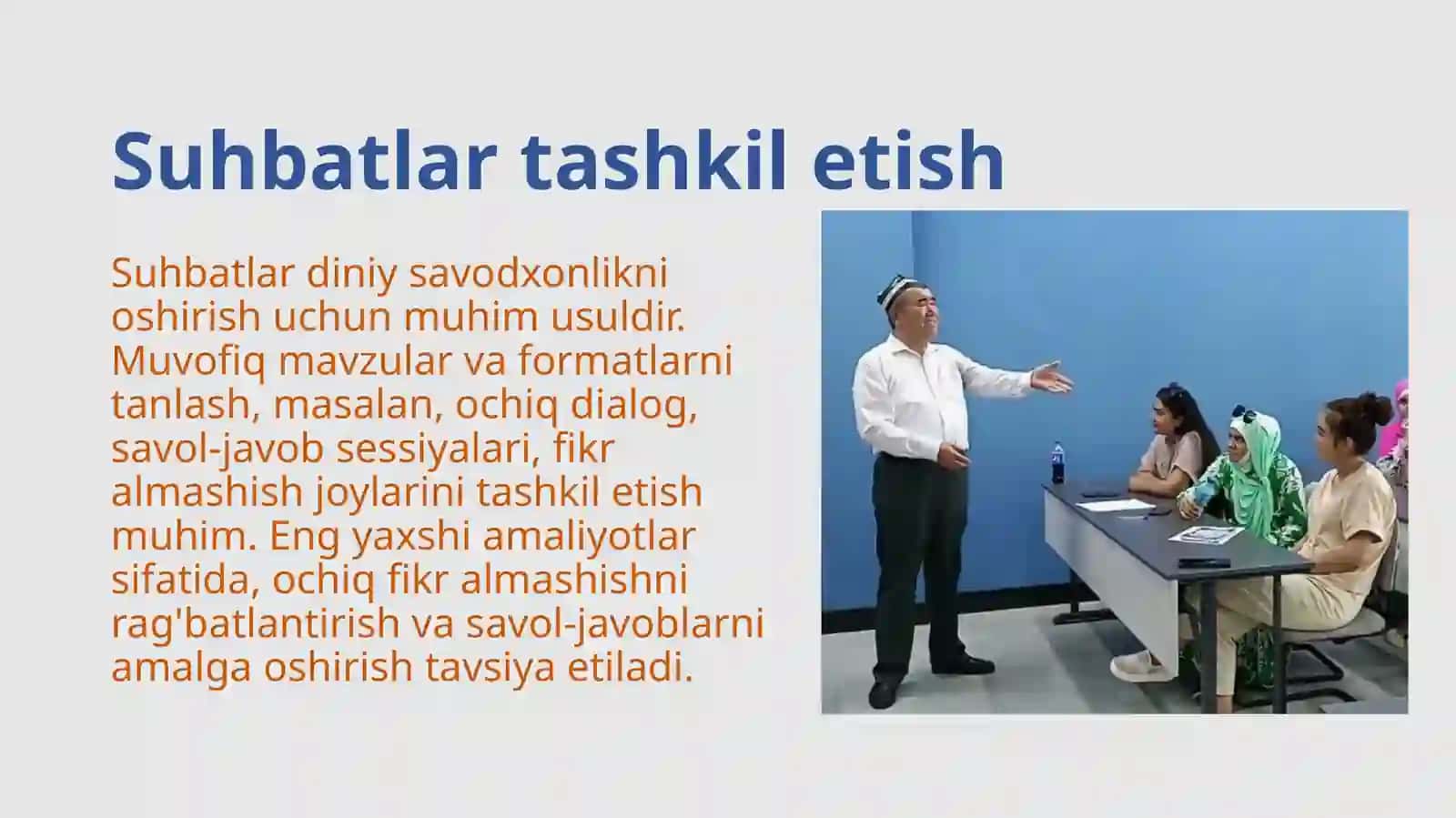 Suhbatlar tashkil etish

Suhbatlar diniy savodxonlikni oshirish uchun muhim usuldir. Muvofiq mavzular va formatlarni tanlash, masalan, ochiq dialog, savol-javob sessiyalari, fikr almashish joylarini tashkil etish muhim. Eng yaxshi amaliyotlar sifatida, ochiq fikr almashishni rag'batlantirish va savol-javoblarni amalga oshirish tavsiya etiladi.